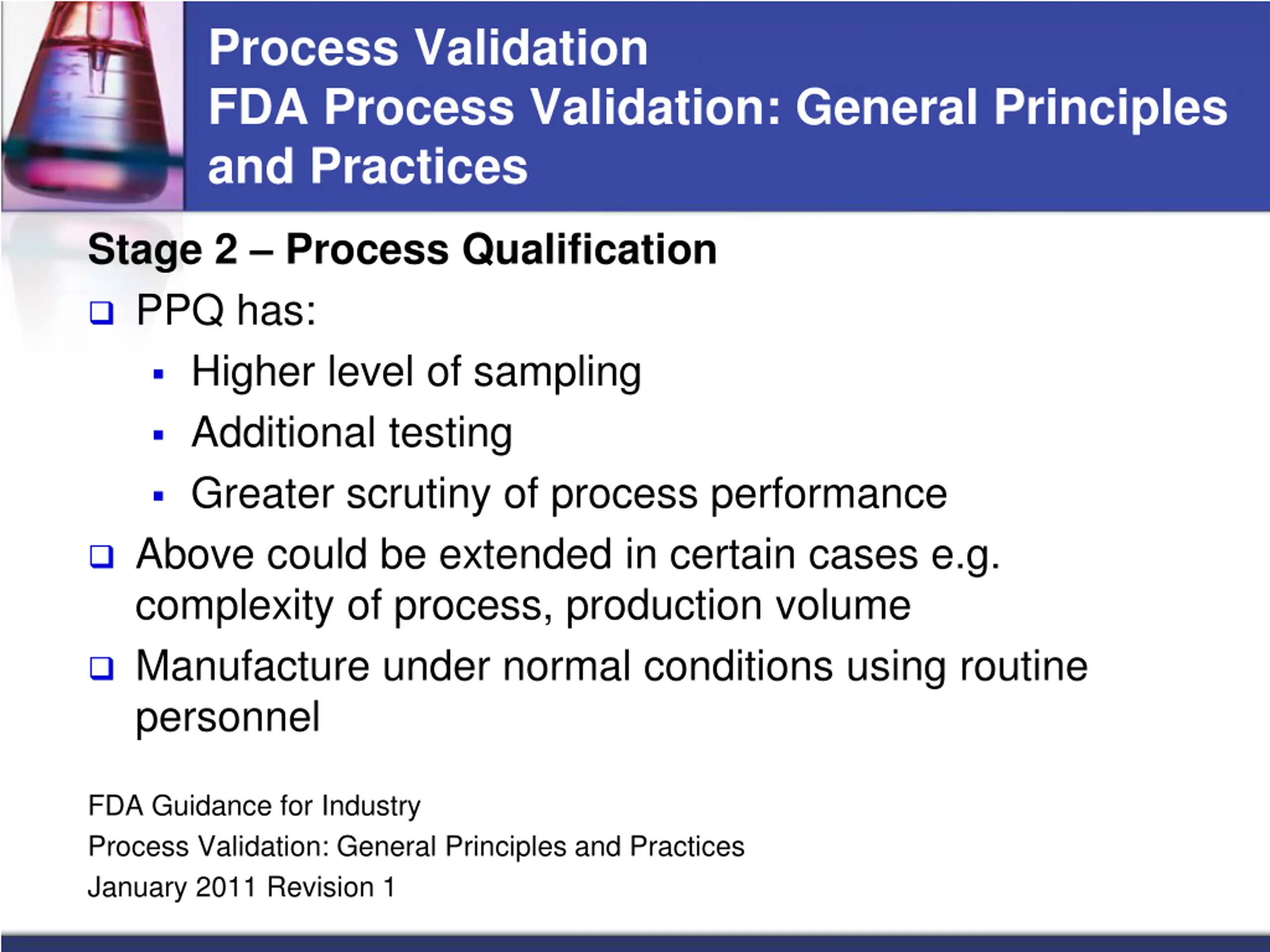 Process Validation
FDA Process Validation: General Principles and Practices

Stage 2 – Process Qualification

❑ PPQ has:
▪ Higher level of sampling
▪ Additional testing
▪ Greater scrutiny of process performance
❑ Above could be extended in certain cases e.g. complexity of process, production volume
❑ Manufacture under normal conditions using routine personnel

FDA Guidance for Industry
Process Validation: General Principles and Practices
January 2011 Revision 1